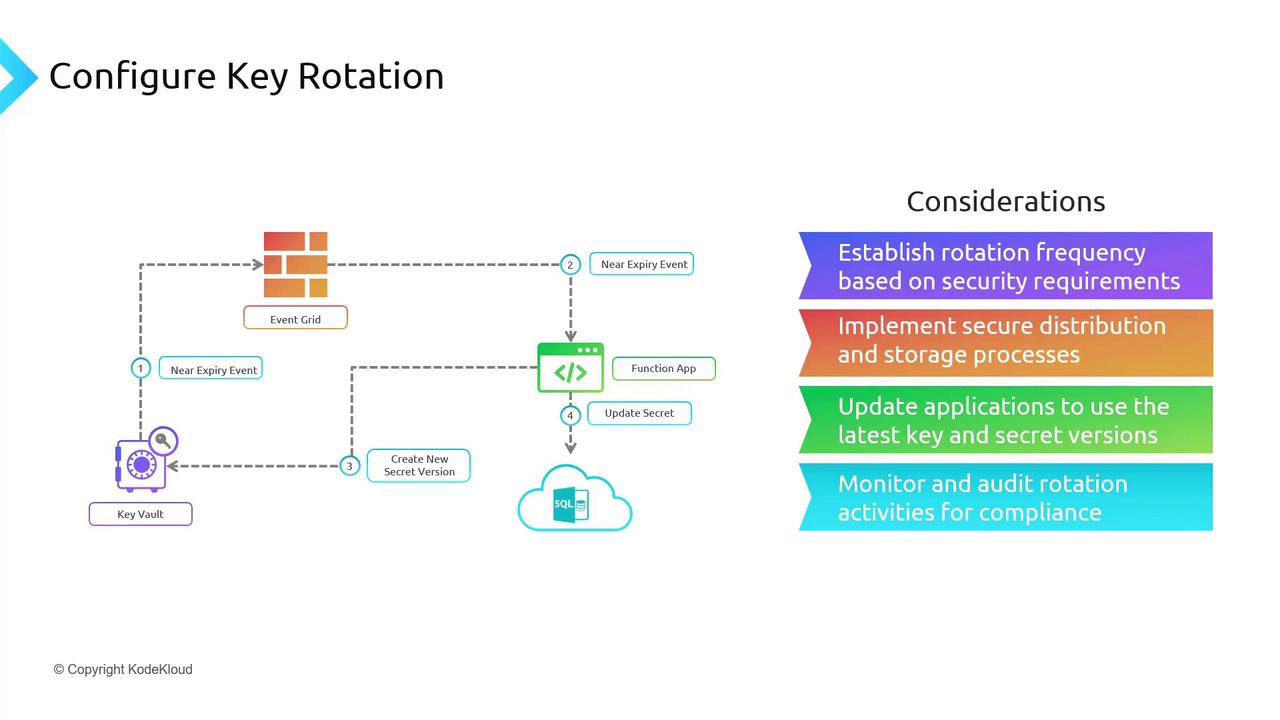 Configure Key Rotation

Event Grid

2 Near Expiry Event

1 Near Expiry Event

Function App

4 Update Secret

3 Create New Secret Version

Key Vault

SQL

Considerations

Establish rotation frequency based on security requirements

Implement secure distribution and storage processes

Update applications to use the latest key and secret versions

Monitor and audit rotation activities for compliance

© Copyright KodeKloud